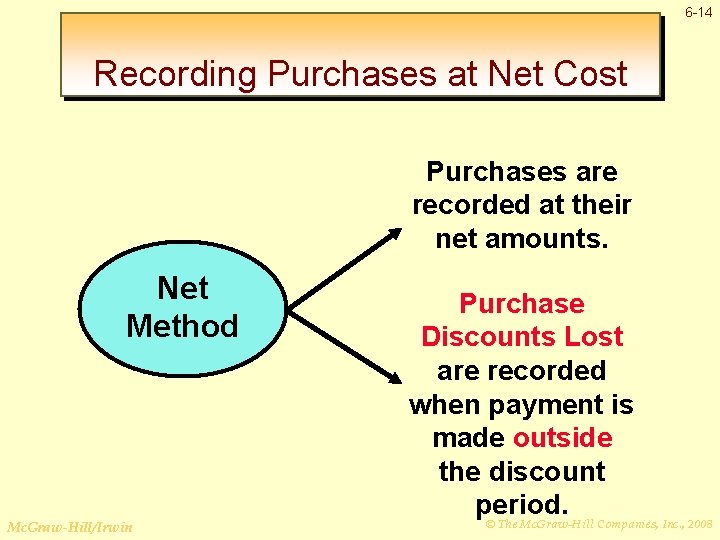 6-14

Recording Purchases at Net Cost

Net Method

Purchases are recorded at their net amounts.

Purchase Discounts Lost are recorded when payment is made outside the discount period.

McGraw-Hill/Irwin

© The McGraw-Hill Companies, Inc., 2008